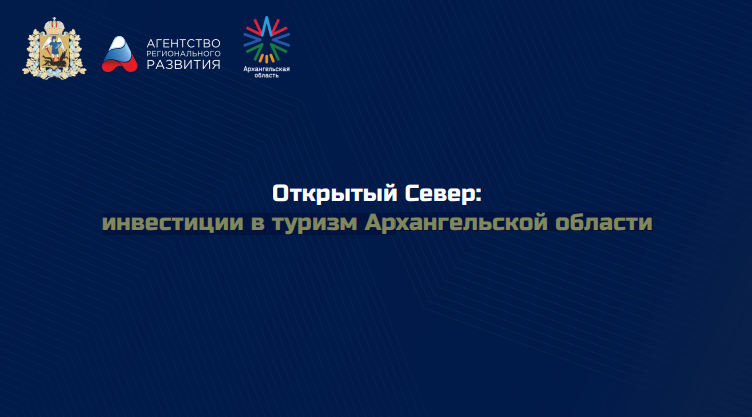 АГЕНТСТВО РЕГИОНАЛЬНОГО РАЗВИТИЯ

Архангельская область

Открытый Север:
инвестиции в туризм Архангельской области